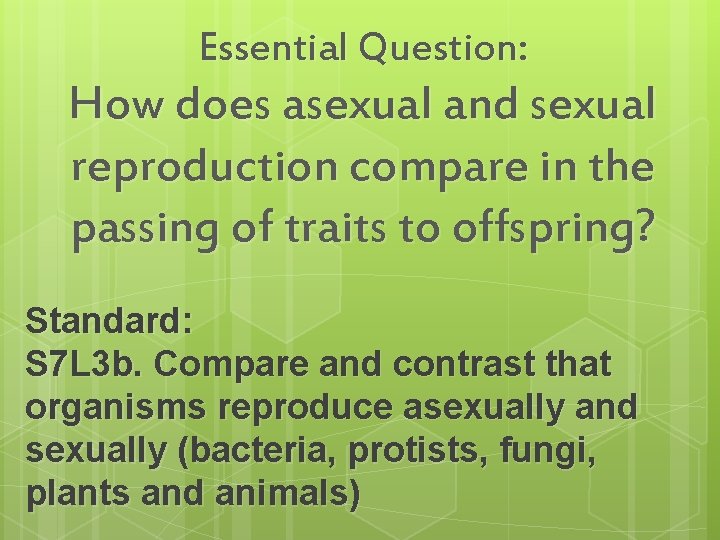 Essential Question:
How does asexual and sexual reproduction compare in the passing of traits to offspring?

Standard:
S7L3b. Compare and contrast that organisms reproduce asexually and sexually (bacteria, protists, fungi, plants and animals)